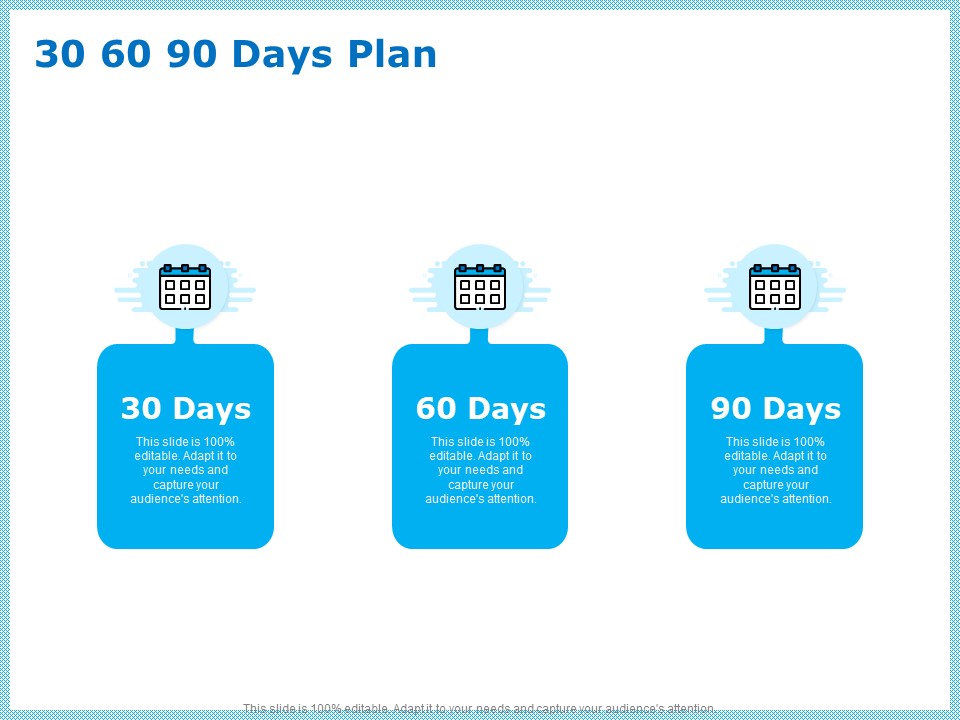 30 60 90 Days Plan

30 Days

This slide is 100% editable. Adapt it to your needs and capture your audience's attention.

60 Days

This slide is 100% editable. Adapt it to your needs and capture your audience's attention.

90 Days

This slide is 100% editable. Adapt it to your needs and capture your audience's attention.

This slide is 100% editable. Adapt it to your needs and capture your audience's attention.